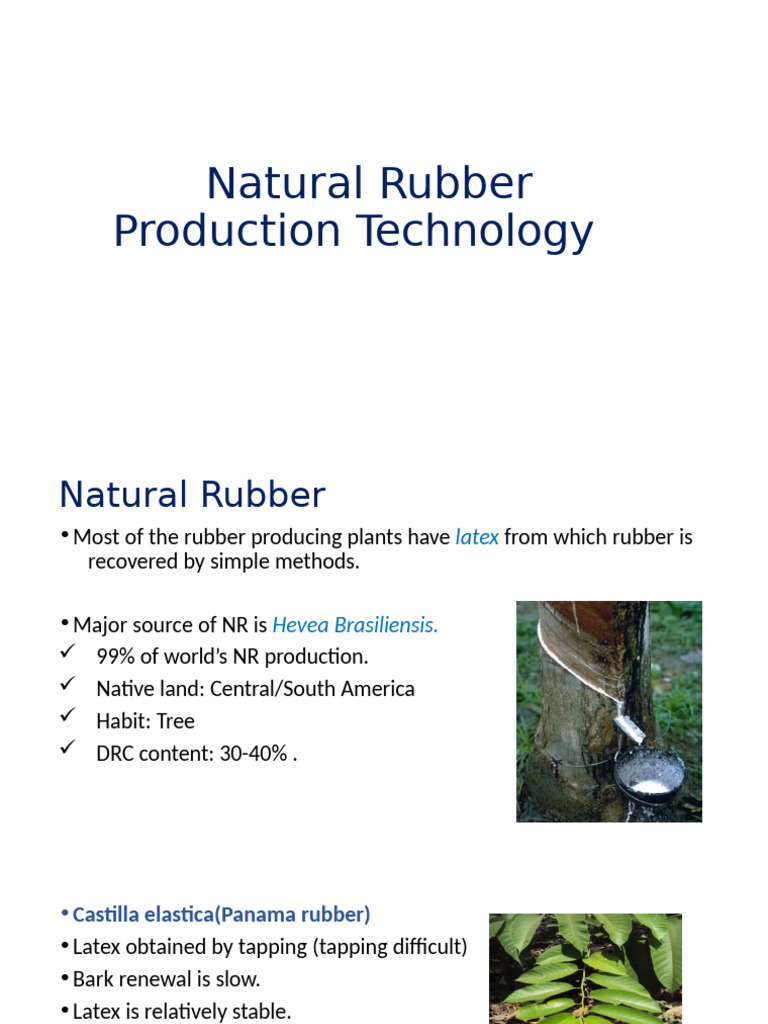 Natural Rubber
Production Technology

Natural Rubber

• Most of the rubber producing plants have latex from which rubber is recovered by simple methods.

• Major source of NR is Hevea Brasiliensis.
✓ 99% of world's NR production.
✓ Native land: Central/South America
✓ Habit: Tree
✓ DRC content: 30-40% .

• Castilla elastica(Panama rubber)
• Latex obtained by tapping (tapping difficult)
• Bark renewal is slow.
• Latex is relatively stable.